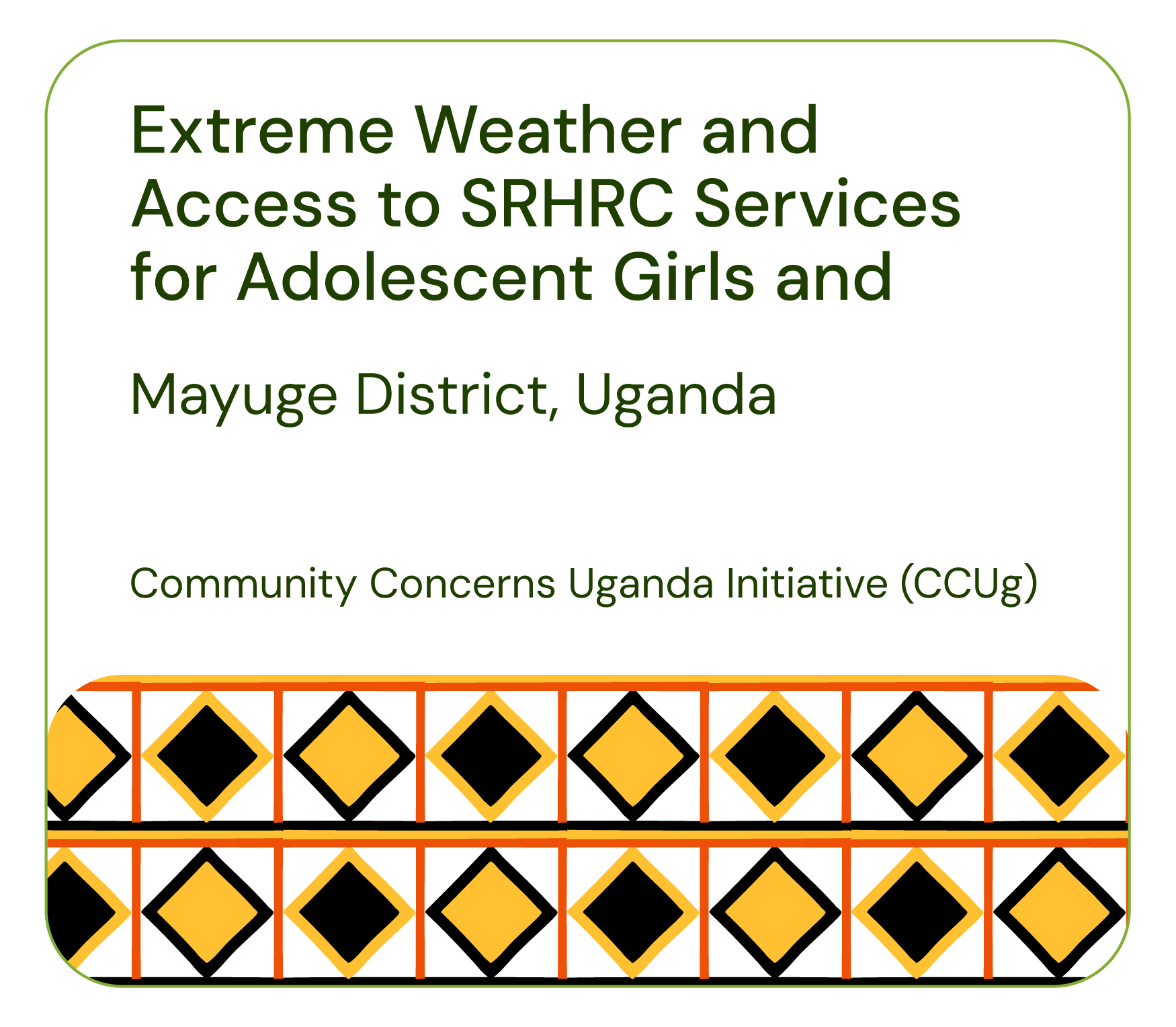 Extreme Weather and Access to SRHRC Services for Adolescent Girls and

Mayuge District, Uganda

Community Concerns Uganda Initiative (CCUg)